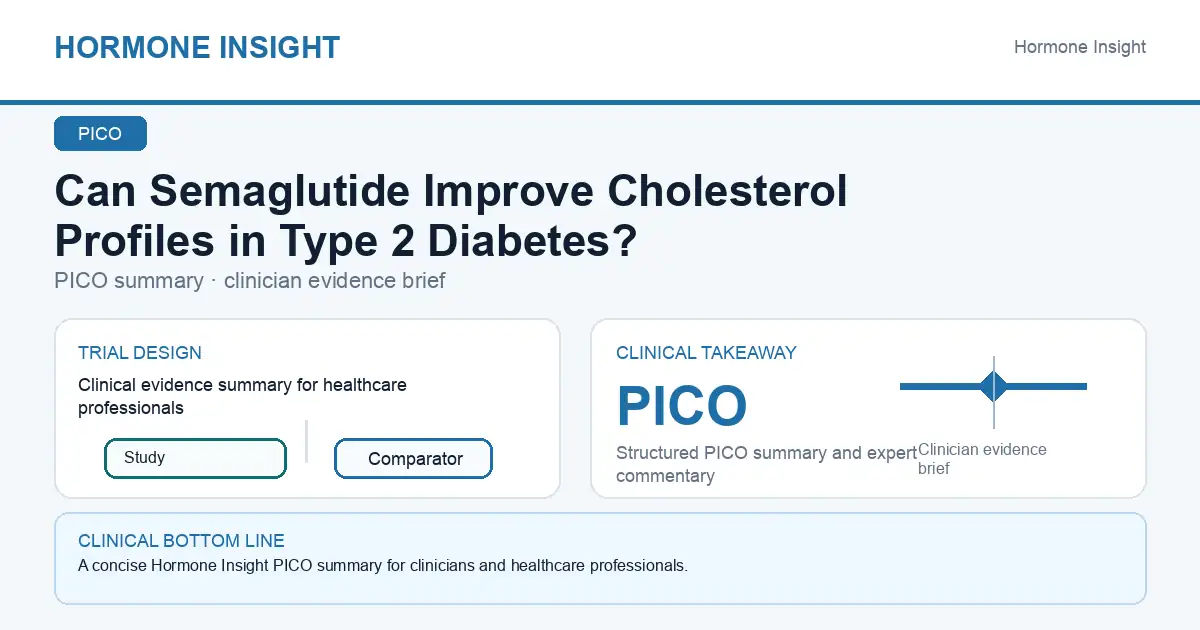 HORMONE INSIGHT

Hormone Insight

PICO

Can Semaglutide Improve Cholesterol Profiles in Type 2 Diabetes?

PICO summary · clinician evidence brief

TRIAL DESIGN

Clinical evidence summary for healthcare professionals

Study

Comparator

CLINICAL TAKEAWAY

PICO

Structured PICO summary and expert commentary

Clinician evidence brief

CLINICAL BOTTOM LINE

A concise Hormone Insight PICO summary for clinicians and healthcare professionals.